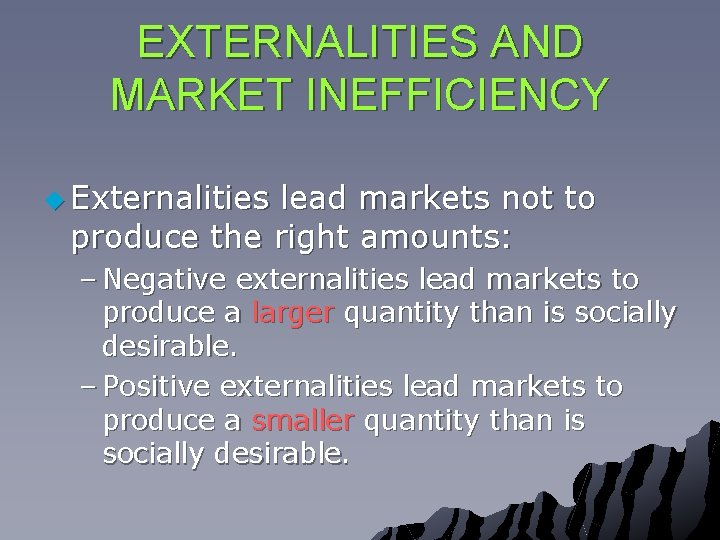 EXTERNALITIES AND MARKET INEFFICIENCY

Externalities lead markets not to produce the right amounts:

– Negative externalities lead markets to produce a larger quantity than is socially desirable.

– Positive externalities lead markets to produce a smaller quantity than is socially desirable.